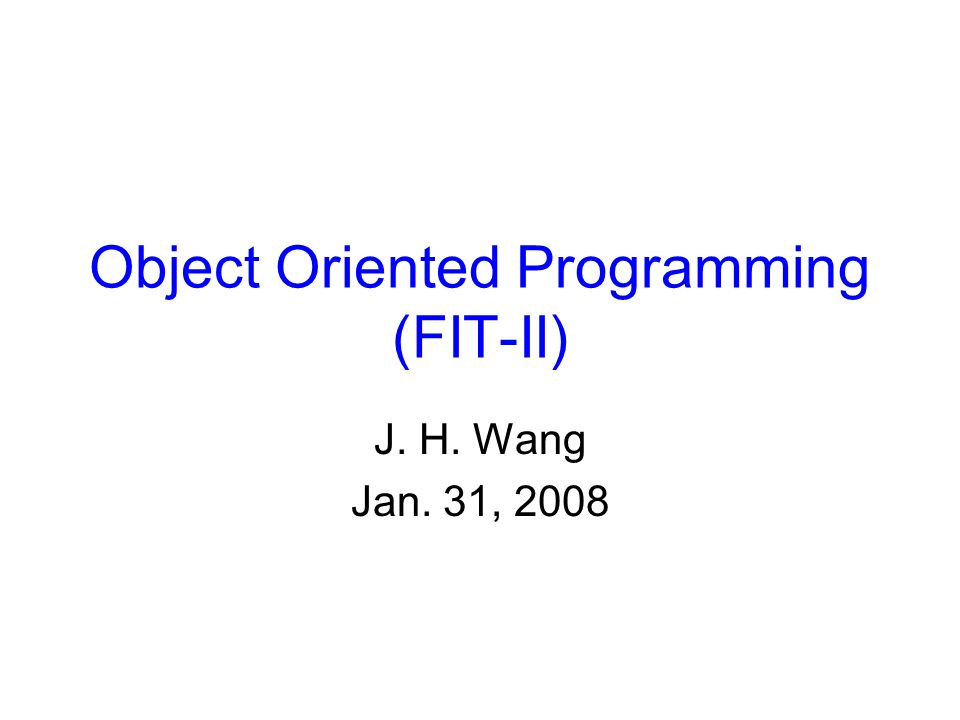 Object Oriented Programming (FIT-II)

J. H. Wang
Jan. 31, 2008